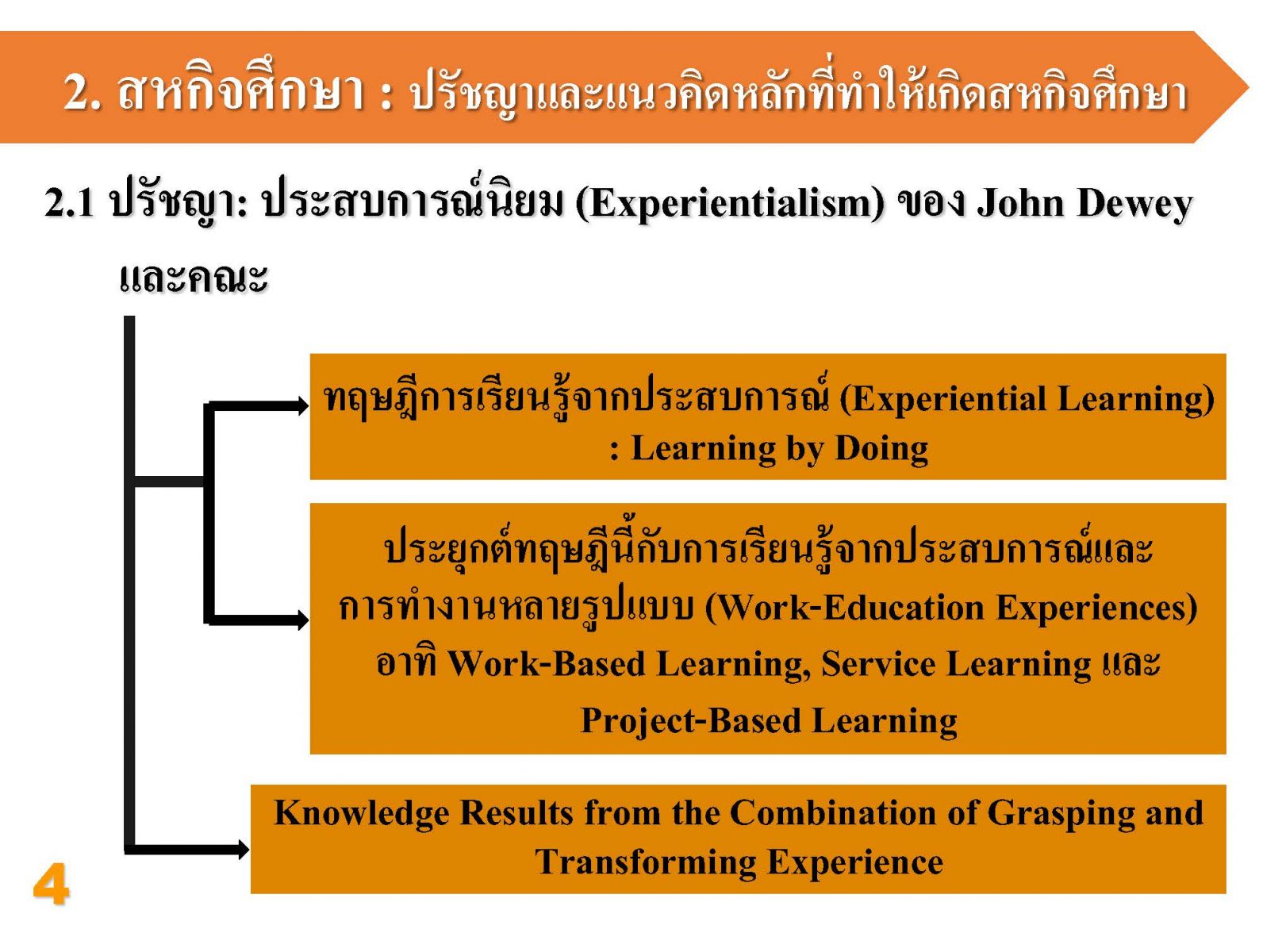 2. สหกิจศึกษา : ปรัชญาและแนวคิดหลักที่ทำให้เกิดสหกิจศึกษา

2.1 ปรัชญา: ประสบการณ์นิยม (Experientialism) ของ John Dewey และคณะ

ทฤษฎีการเรียนรู้จากประสบการณ์ (Experiential Learning) : Learning by Doing

ประยุกต์ทฤษฎีนี้กับการเรียนรู้จากประสบการณ์และการทำงานหลายรูปแบบ (Work-Education Experiences) อาทิ Work-Based Learning, Service Learning และ Project-Based Learning

Knowledge Results from the Combination of Grasping and Transforming Experience

4